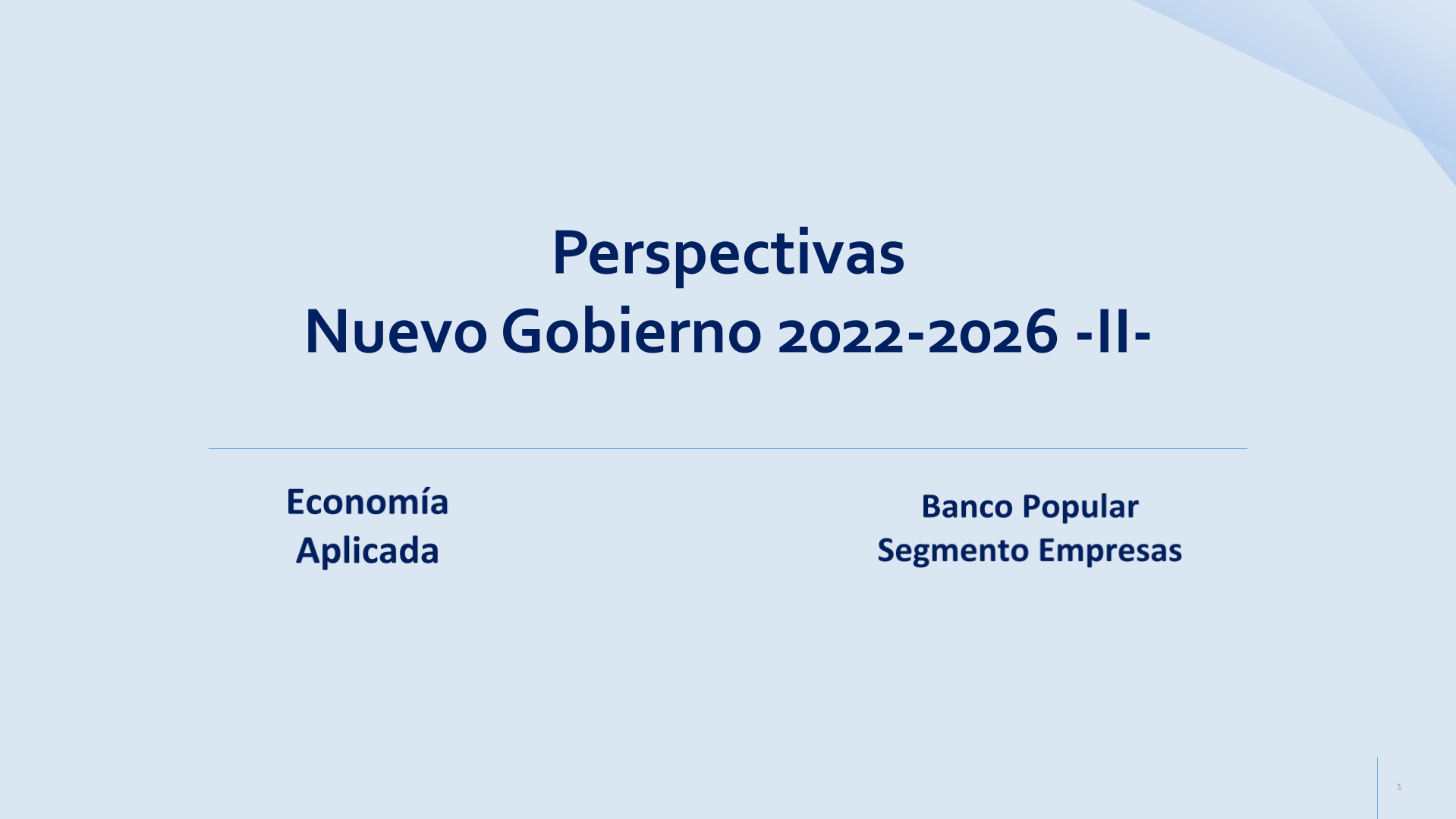 Perspectivas
Nuevo Gobierno 2022-2026 -II-

Economía
Aplicada

Banco Popular
Segmento Empresas

1